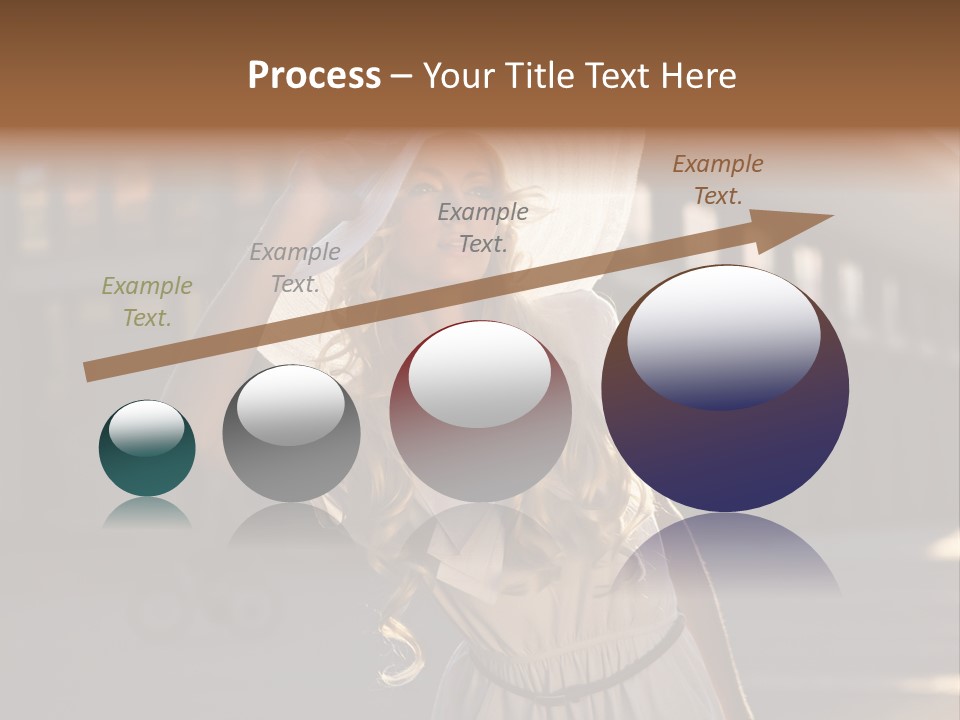 Process – Your Title Text Here

Example Text.

Example Text.

Example Text.

Example Text.